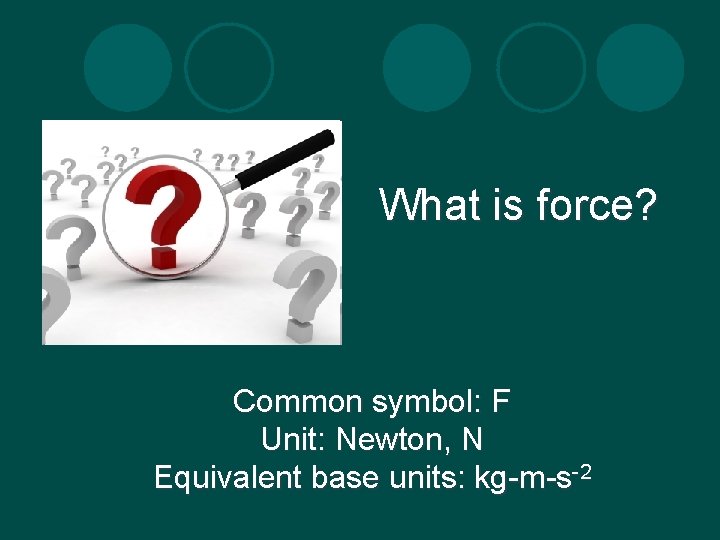 What is force?

Common symbol: F
Unit: Newton, N
Equivalent base units: kg-m-s$^{-2}$